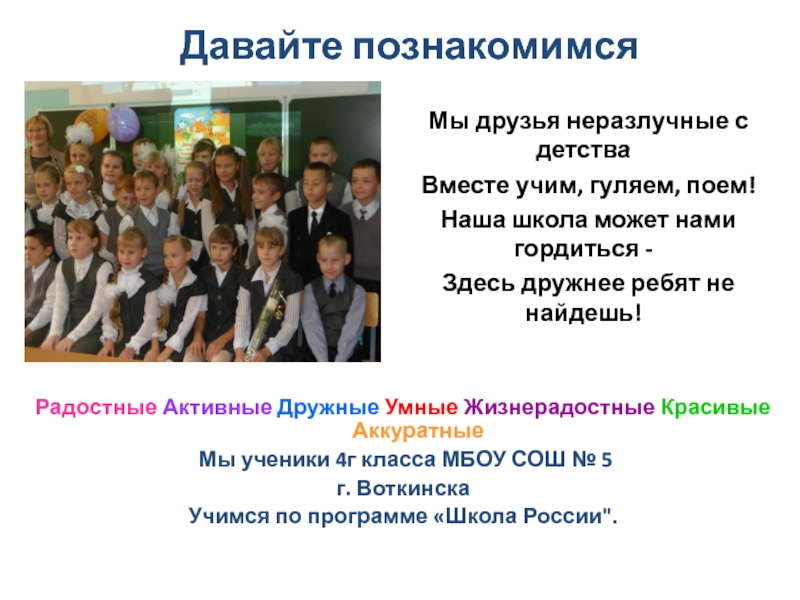 Давайте познакомимся

Мы друзья неразлучные с детства

Вместе учим, гуляем, поем!

Наша школа может нами гордиться -

Здесь дружнее ребят не найдешь!

Радостные Активные Дружные Умные Жизнерадостные Красивые Аккуратные

Мы ученики 4г класса МБОУ СОШ № 5

г. Воткинска

Учимся по программе «Школа России".